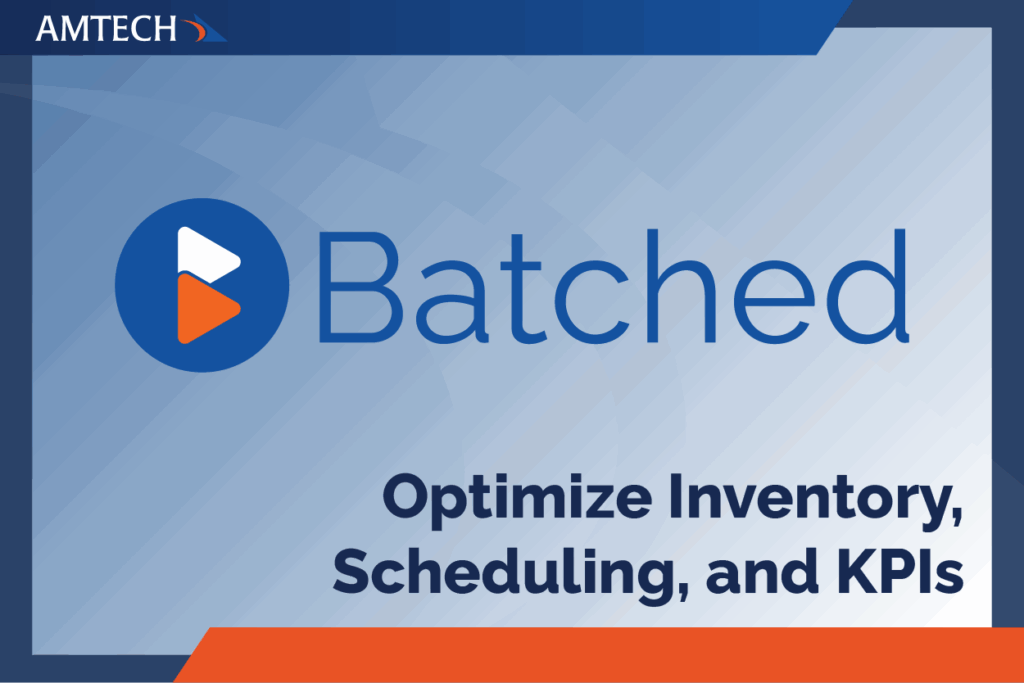 AMTECH

Batched

Optimize Inventory, Scheduling, and KPIs